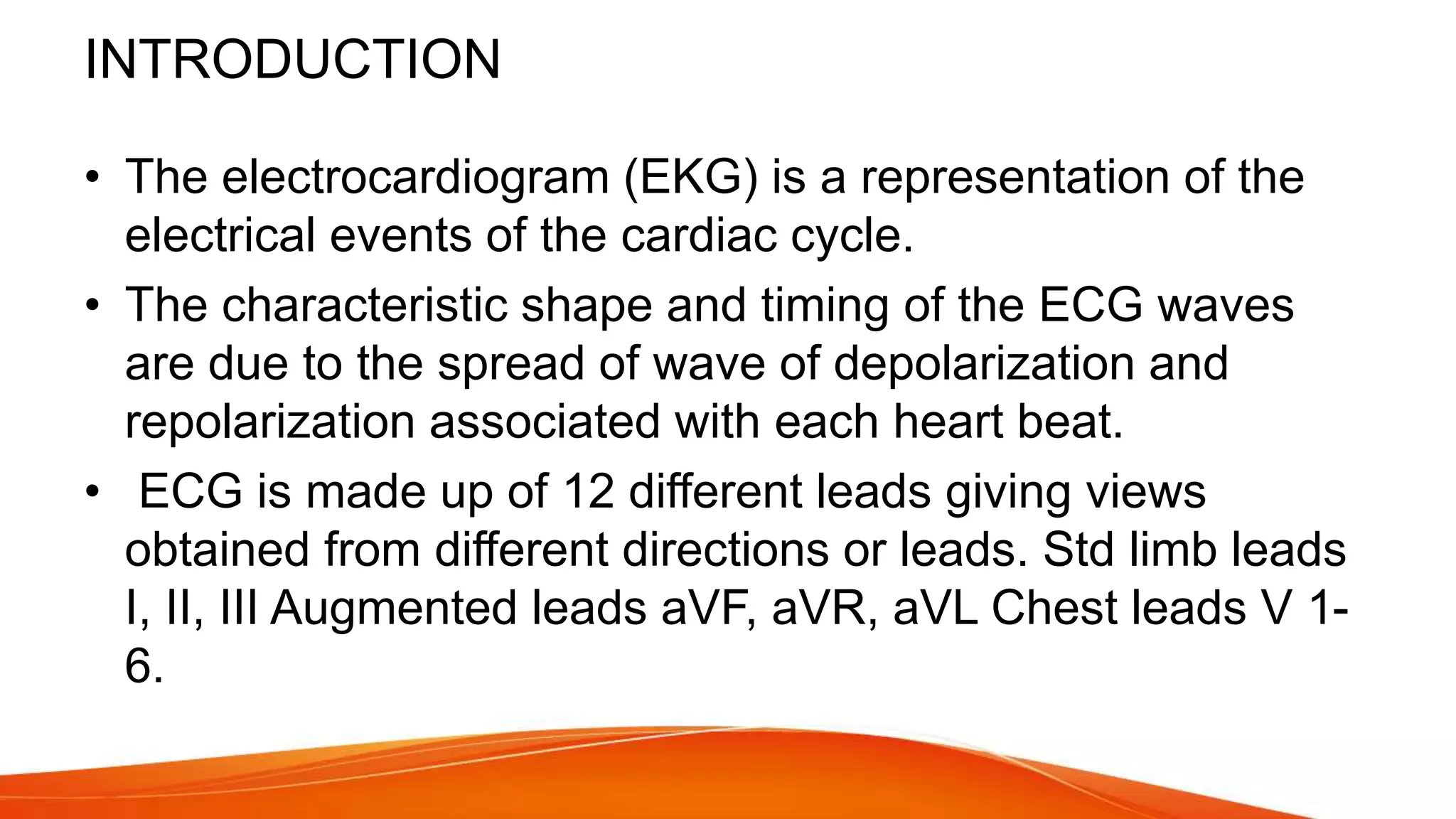 INTRODUCTION

• The electrocardiogram (EKG) is a representation of the electrical events of the cardiac cycle.

• The characteristic shape and timing of the ECG waves are due to the spread of wave of depolarization and repolarization associated with each heart beat.

• ECG is made up of 12 different leads giving views obtained from different directions or leads. Std limb leads I, II, III Augmented leads aVF, aVR, aVL Chest leads V 1-6.